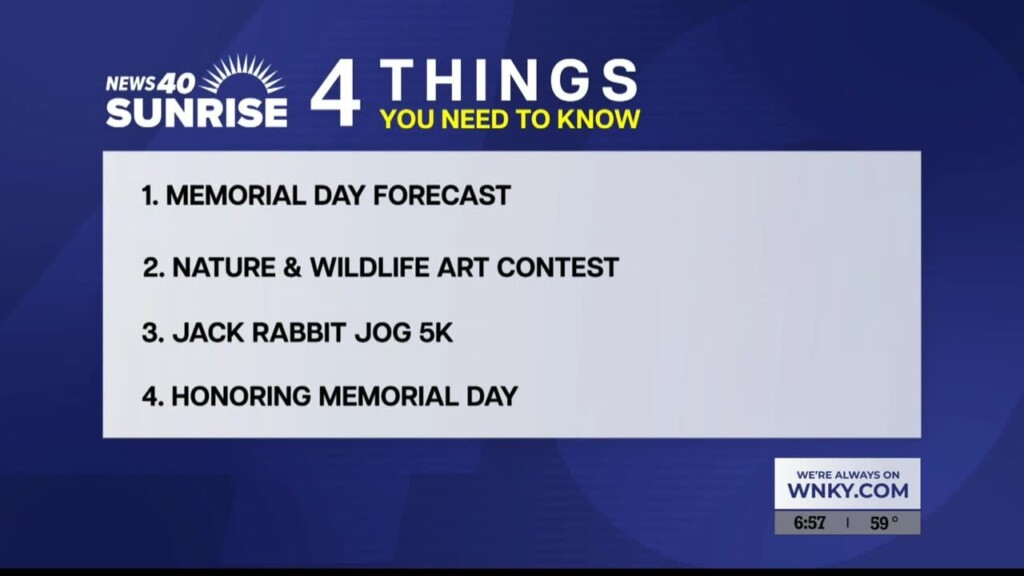 NEWS 40 SUNRISE

4 THINGS
YOU NEED TO KNOW

1. MEMORIAL DAY FORECAST

2. NATURE & WILDLIFE ART CONTEST

3. JACK RABBIT JOG 5K

4. HONORING MEMORIAL DAY

WE'RE ALWAYS ON
WNKY.COM
6:57 | 59°